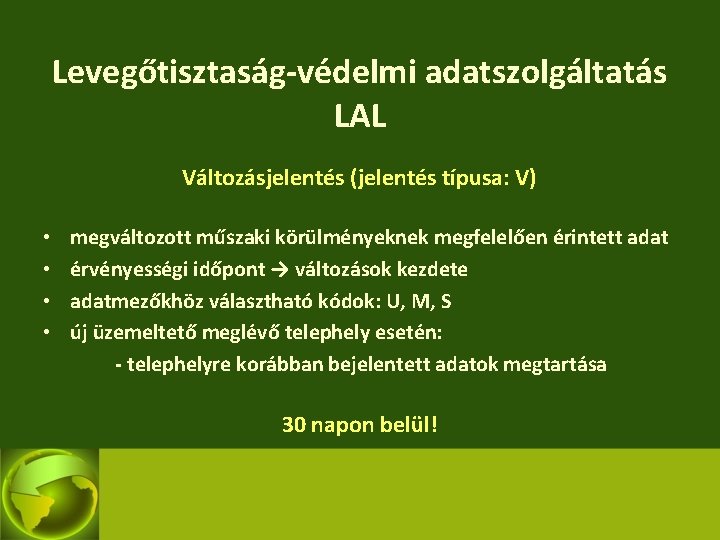 Levegőtisztaság-védelmi adatszolgáltatás LAL

Változásjelentés (jelentés típusa: V)

• megváltozott műszaki körülményeknek megfelelően érintett adat
• érvényességi időpont → változások kezdete
• adatmezőkhöz választható kódok: U, M, S
• új üzemeltető meglévő telephely esetén:
- telephelyre korábban bejelentett adatok megtartása

30 napon belül!